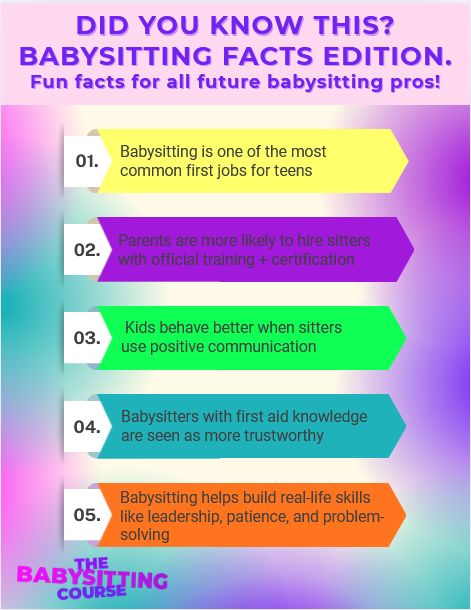 DID YOU KNOW THIS? BABYSITTING FACTS EDITION.
Fun facts for all future babysitting pros!

01. Babysitting is one of the most common first jobs for teens

02. Parents are more likely to hire sitters with official training + certification

03. Kids behave better when sitters use positive communication

04. Babysitters with first aid knowledge are seen as more trustworthy

05. Babysitting helps build real-life skills like leadership, patience, and problem-solving

THE BABYSITTING COURSE